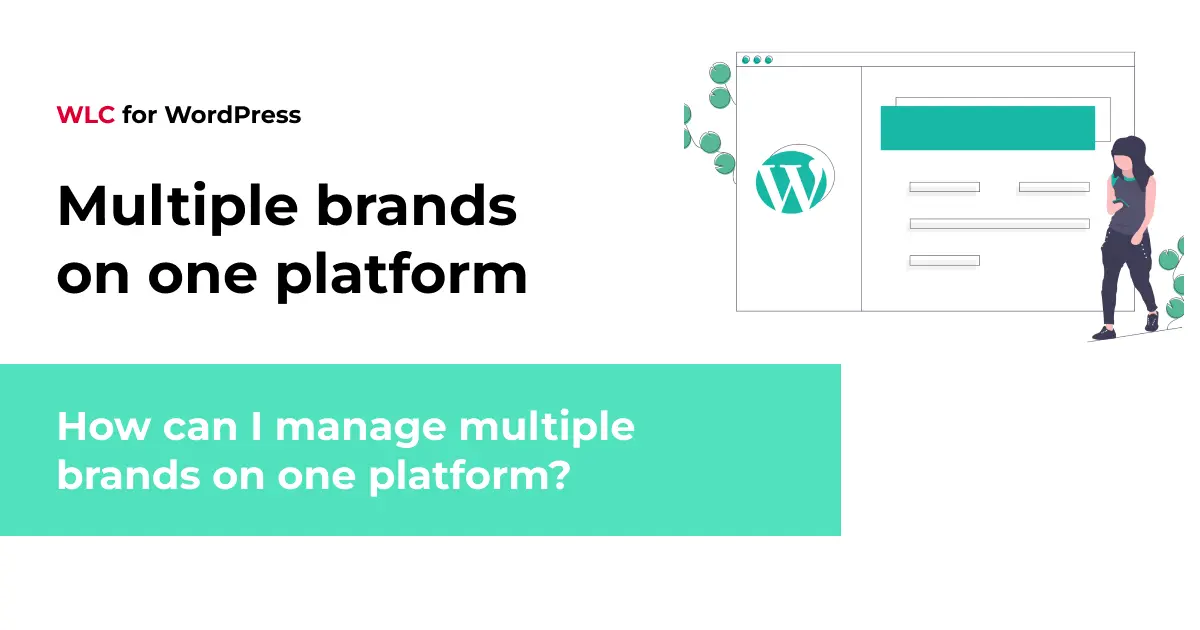 WLC for WordPress

Multiple brands on one platform

How can I manage multiple brands on one platform?